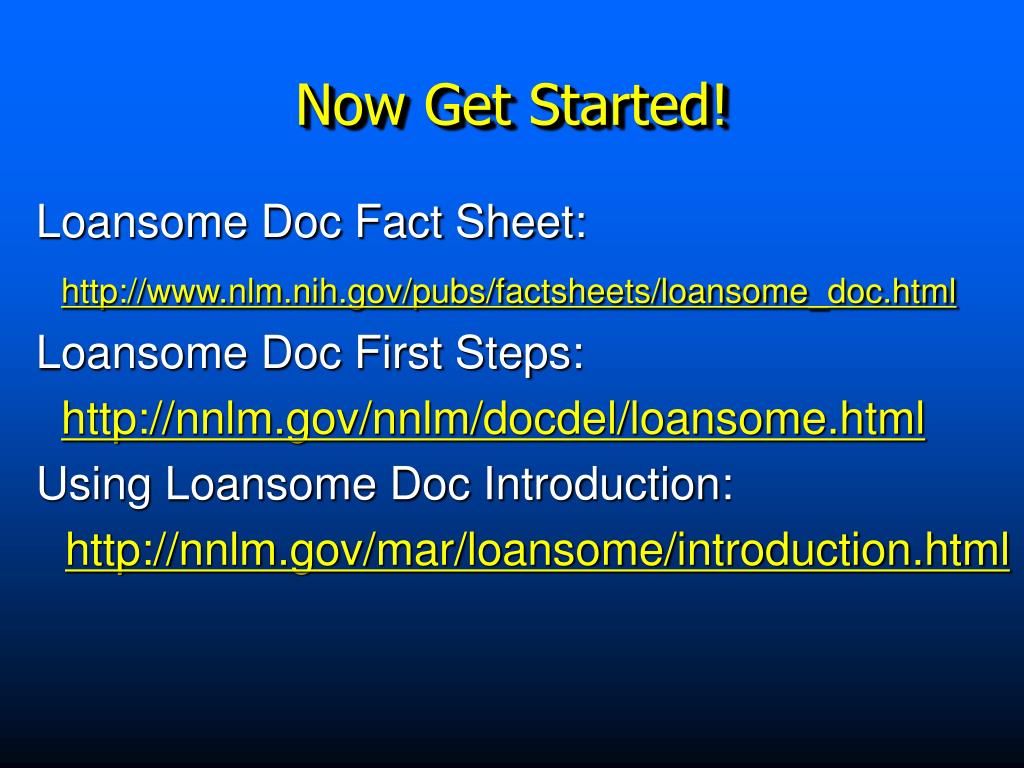 Now Get Started!

Loansome Doc Fact Sheet:

http://www.nlm.nih.gov/pubs/factsheets/loansome_doc.html

Loansome Doc First Steps:

http://nnlm.gov/nnlm/docdel/loansome.html

Using Loansome Doc Introduction:

http://nnlm.gov/mar/loansome/introduction.html